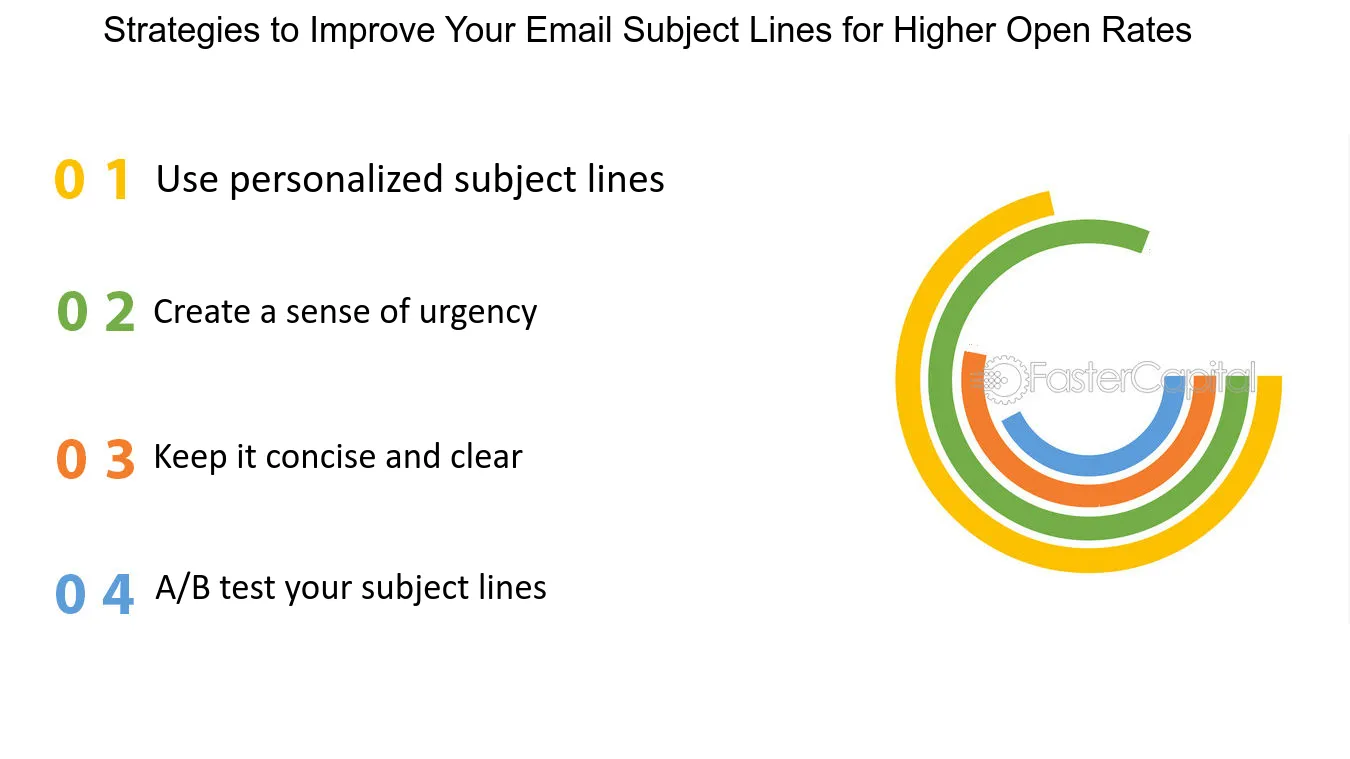 Strategies to Improve Your Email Subject Lines for Higher Open Rates

0 1 Use personalized subject lines

0 2 Create a sense of urgency

0 3 Keep it concise and clear

0 4 A/B test your subject lines

FasterCapital